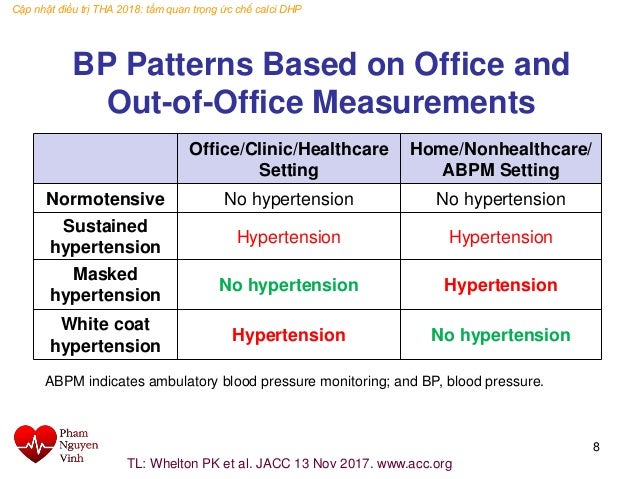 Cập nhật điều trị THA 2018: tầm quan trọng ức chế calci DHP

BP Patterns Based on Office and Out-of-Office Measurements

| | Office/Clinic/Healthcare Setting | Home/Nonhealthcare/ ABPM Setting |
|---|---|---|
| Normotensive | No hypertension | No hypertension |
| Sustained hypertension | Hypertension | Hypertension |
| Masked hypertension | No hypertension | Hypertension |
| White coat hypertension | Hypertension | No hypertension |

ABPM indicates ambulatory blood pressure monitoring; and BP, blood pressure.

Pham Nguyen Vinh

8

TL: Whelton PK et al. JACC 13 Nov 2017. www.acc.org